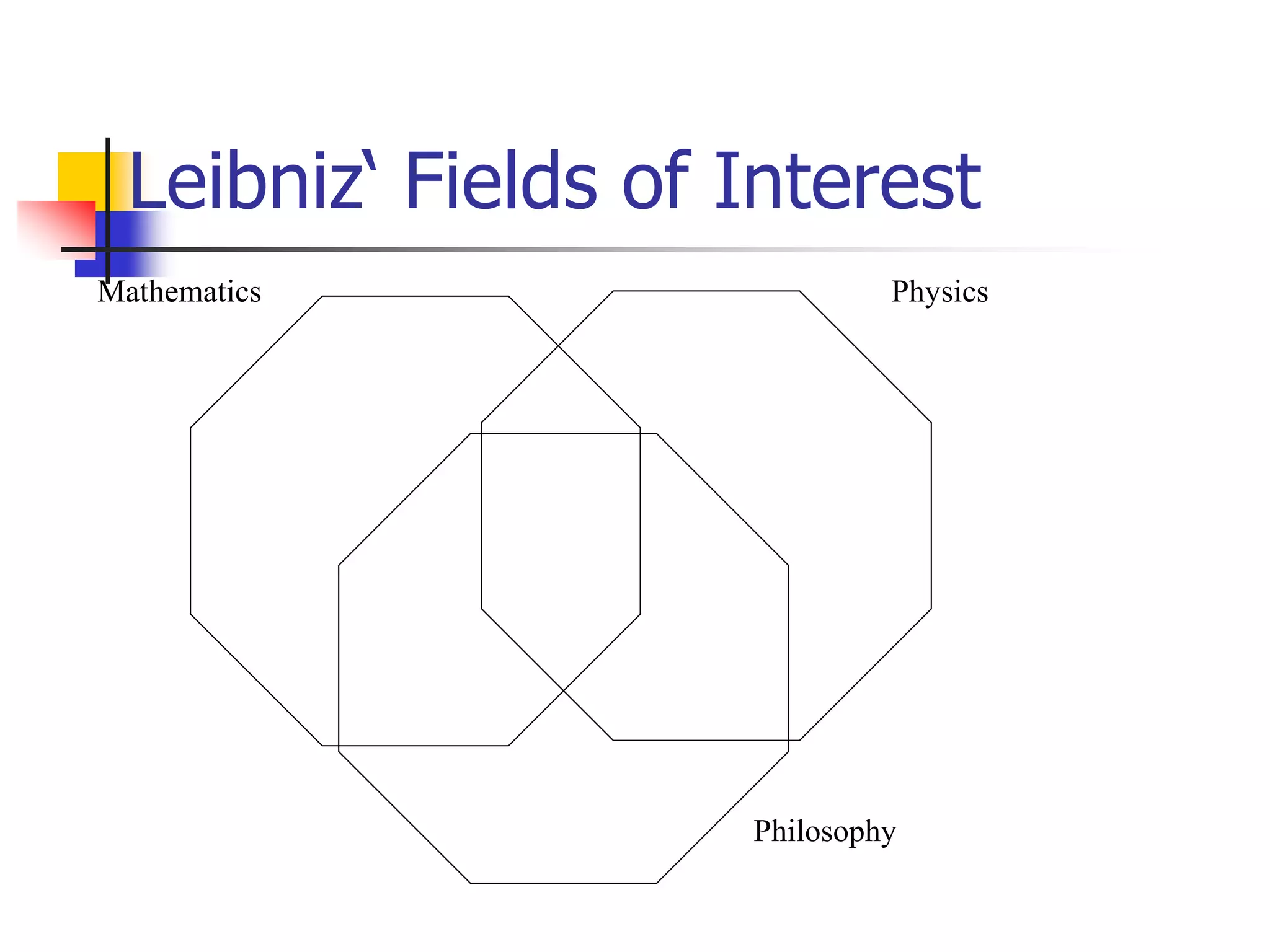 Leibniz` Fields of Interest

Mathematics

Physics

Philosophy